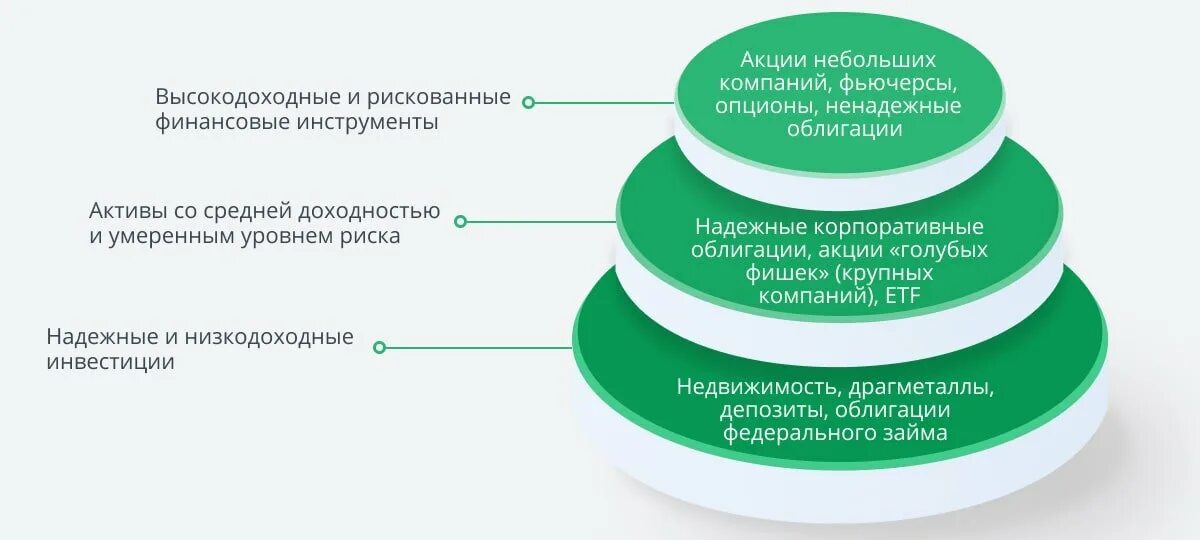 Высокодоходные и рискованные финансовые инструменты

Акции небольших компаний, фьючерсы, опционы, ненадежные облигации

Активы со средней доходностью и умеренным уровнем риска

Надежные корпоративные облигации, акции «голубых фишек» (крупных компаний), ETF

Надежные и низкодоходные инвестиции

Недвижимость, драгметаллы, депозиты, облигации федерального займа